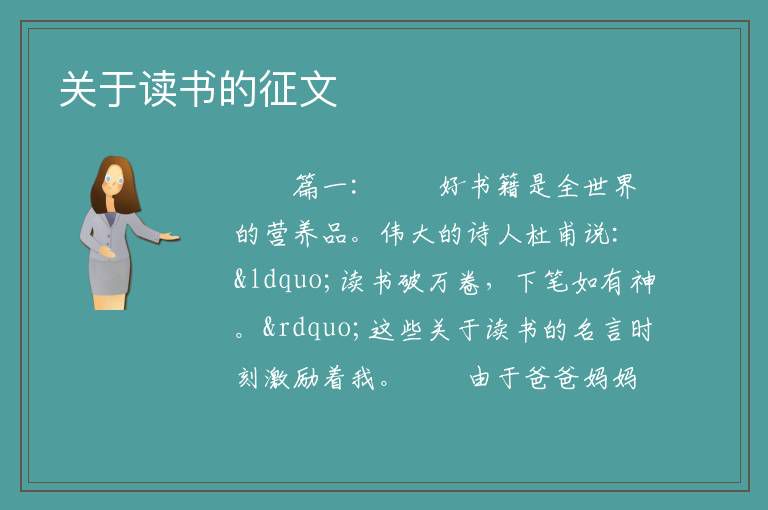 关于读书的征文

篇一：　　好书籍是全世界的营养品。伟大的诗人杜甫说：&ldquo;读书破万卷，下笔如有神。&rdquo;这些关于读书的名言时刻激励着我。　　由于爸爸妈妈